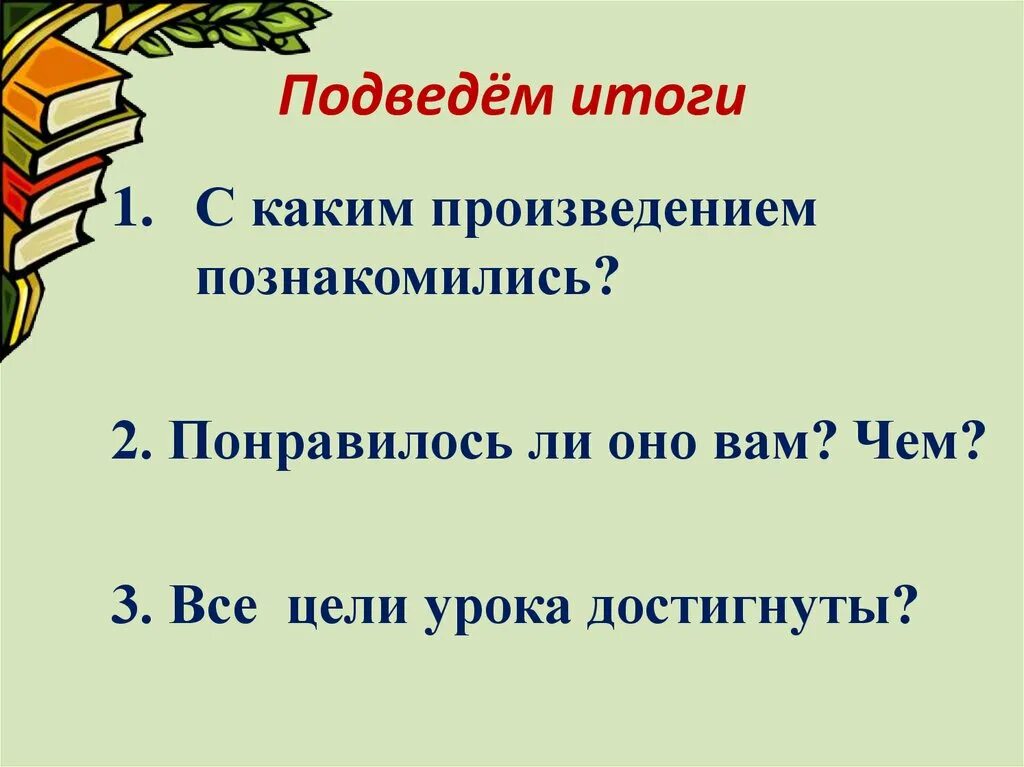 Подведём итоги

1. С каким произведением познакомились?

2. Понравилось ли оно вам? Чем?

3. Все цели урока достигнуты?